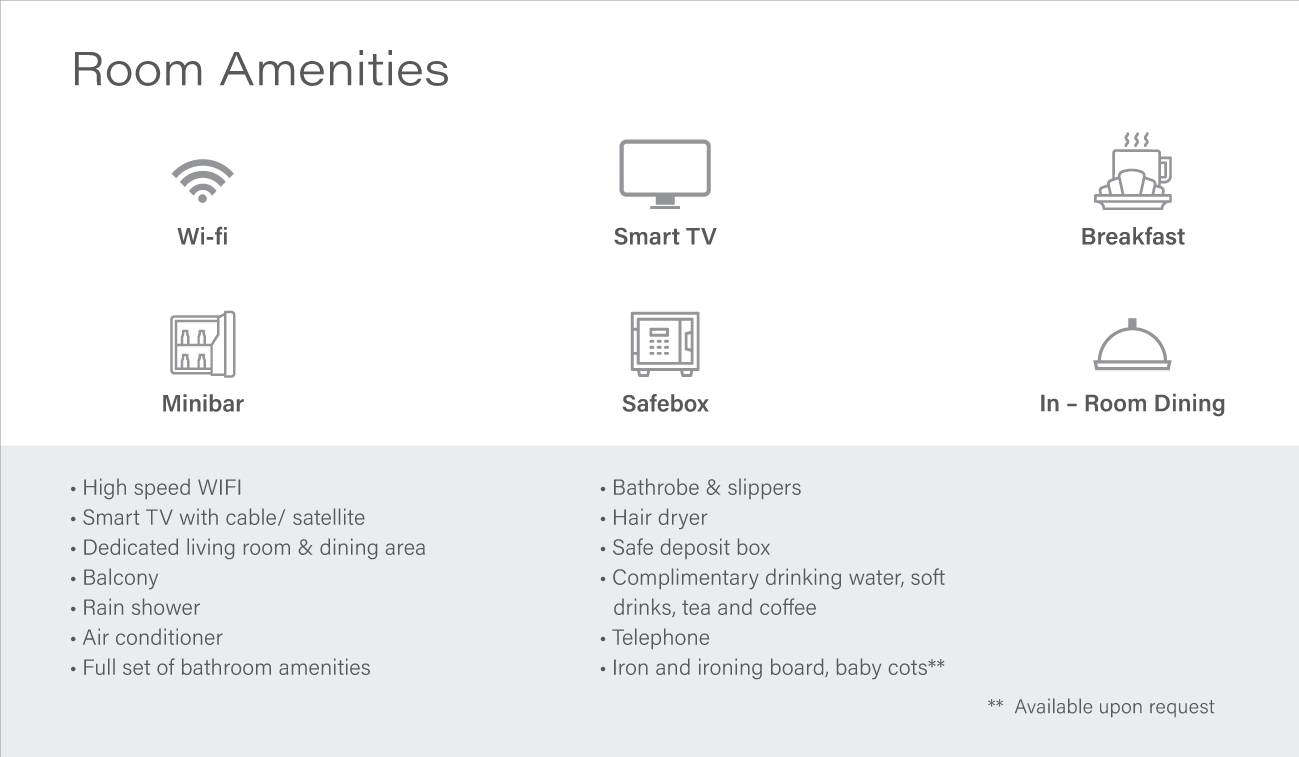 Room Amenities

Wi-fi

Smart TV

Breakfast

Minibar

Safebox

In – Room Dining

• High speed WIFI
• Smart TV with cable/ satellite
• Dedicated living room & dining area
• Balcony
• Rain shower
• Air conditioner
• Full set of bathroom amenities

• Bathrobe & slippers
• Hair dryer
• Safe deposit box
• Complimentary drinking water, soft drinks, tea and coffee
• Telephone
• Iron and ironing board, baby cots**

** Available upon request